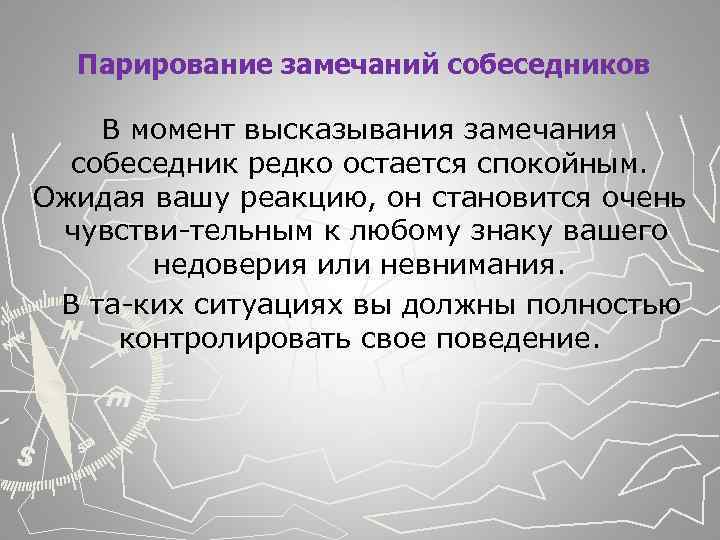 Парирование замечаний собеседников

В момент высказывания замечания собеседник редко остается спокойным. Ожидая вашу реакцию, он становится очень чувстви-тельным к любому знаку вашего недоверия или невнимания.

В та-ких ситуациях вы должны полностью контролировать свое поведение.